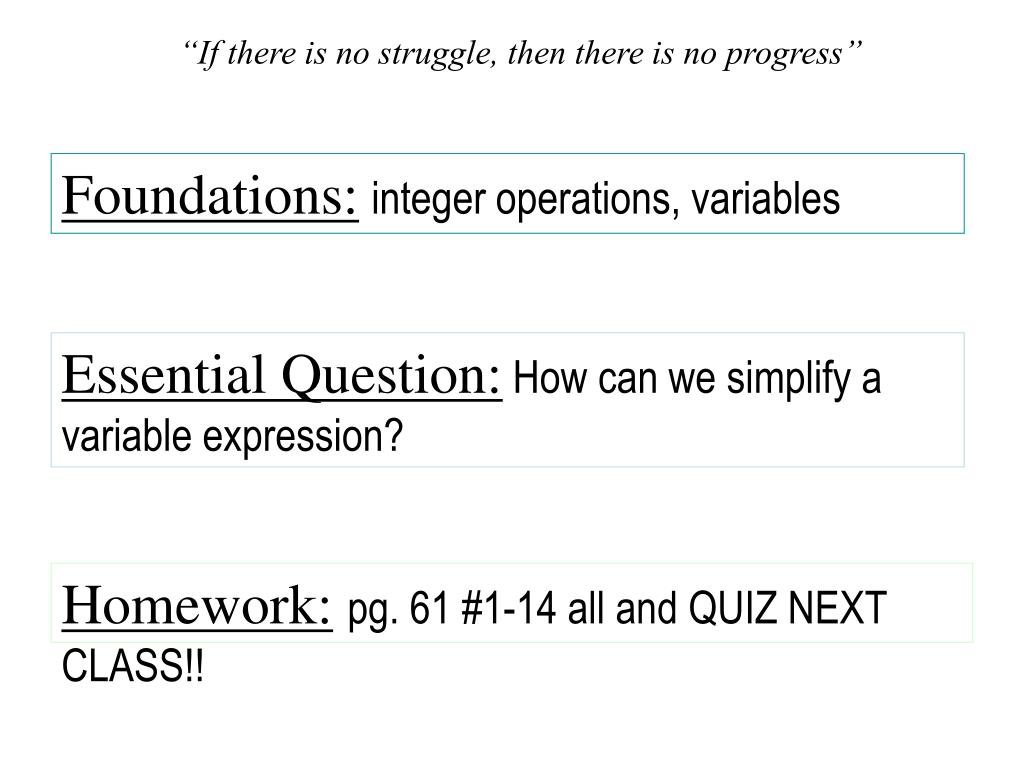 “If there is no struggle, then there is no progress”

Foundations: integer operations, variables

Essential Question: How can we simplify a variable expression?

Homework: pg. 61 #1-14 all and QUIZ NEXT CLASS!!